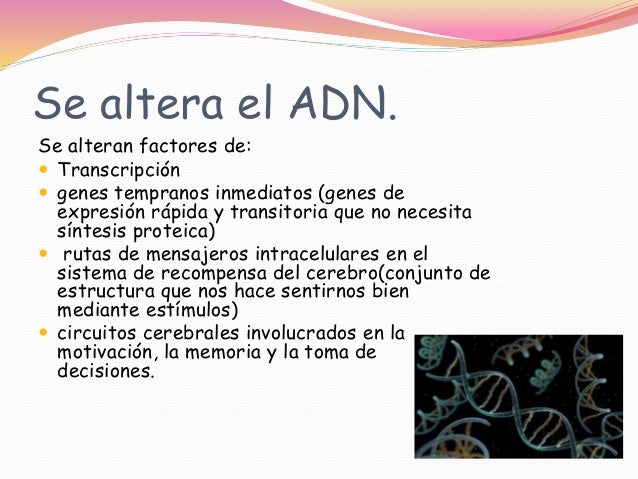 Se altera el ADN.

Se alteran factores de:

- Transcripción
- genes tempranos inmediatos (genes de expresión rápida y transitoria que no necesita síntesis proteica)
- rutas de mensajeros intracelulares en el sistema de recompensa del cerebro(conjunto de estructura que nos hace sentirnos bien mediante estímulos)
- circuitos cerebrales involucrados en la motivación, la memoria y la toma de decisiones.